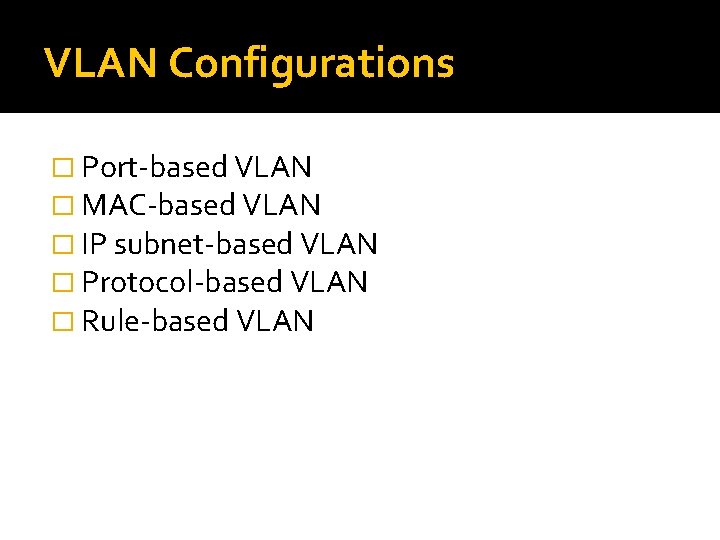 VLAN Configurations

□ Port-based VLAN
□ MAC-based VLAN
□ IP subnet-based VLAN
□ Protocol-based VLAN
□ Rule-based VLAN